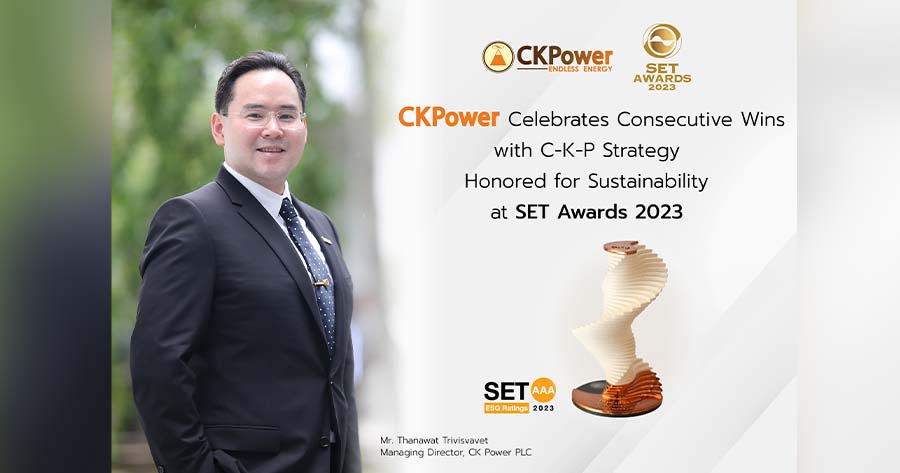 CKPower
ENDLESS ENERGY

SET
AWARDS
2023

CKPower Celebrates Consecutive Wins with C-K-P Strategy Honored for Sustainability at SET Awards 2023

SET AAA
ESG Ratings 2023

Mr. Thanawat Trivisvavet
Managing Director, CK Power PLC